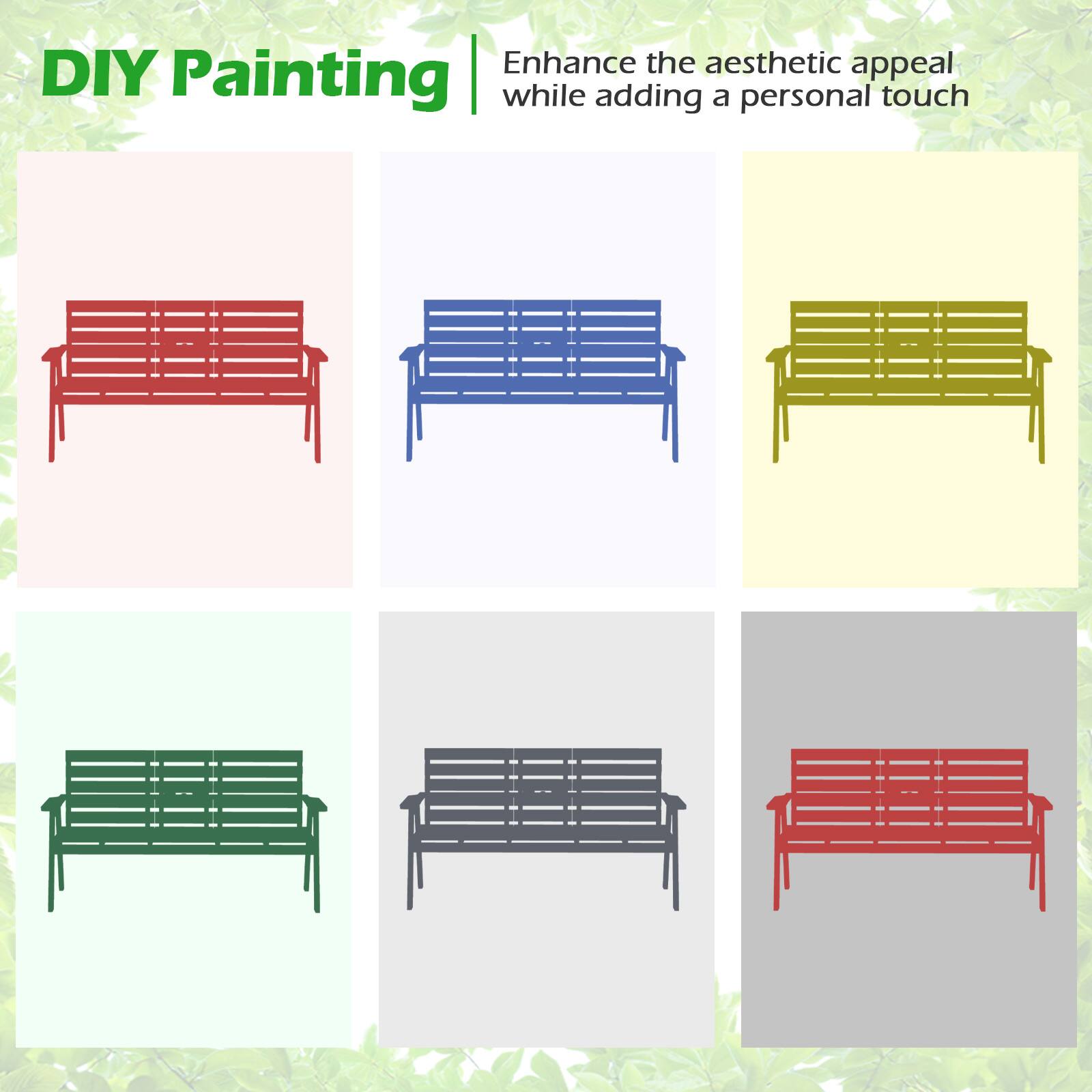 DIY Painting

Enhance the aesthetic appeal while adding a personal touch